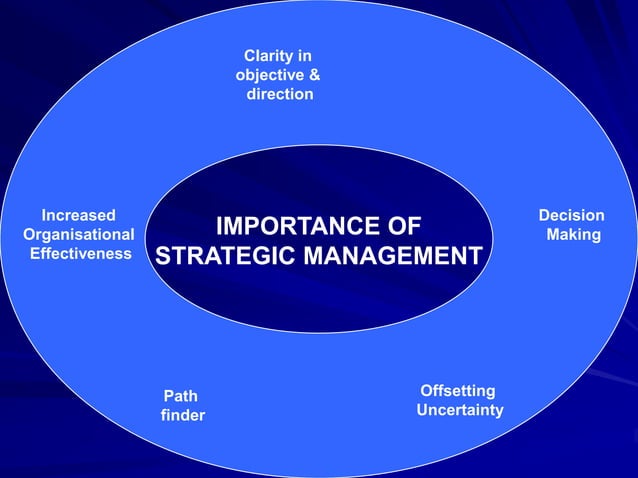 Clarity in objective & direction

Increased Organisational Effectiveness

IMPORTANCE OF STRATEGIC MANAGEMENT

Decision Making

Path finder

Offsetting Uncertainty